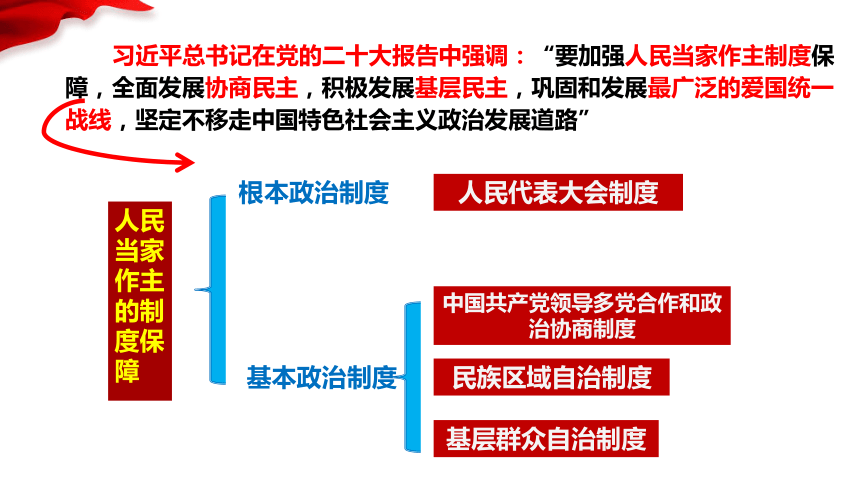 习近平总书记在党的二十大报告中强调：“要加强人民当家作主制度保障，全面发展协商民主，积极发展基层民主，巩固和发展最广泛的爱国统一战线，坚定不移走中国特色社会主义政治发展道路”

人民当家作主的制度保障

根本政治制度

人民代表大会制度

基本政治制度

中国共产党领导多党合作和政治协商制度

民族区域自治制度

基层群众自治制度